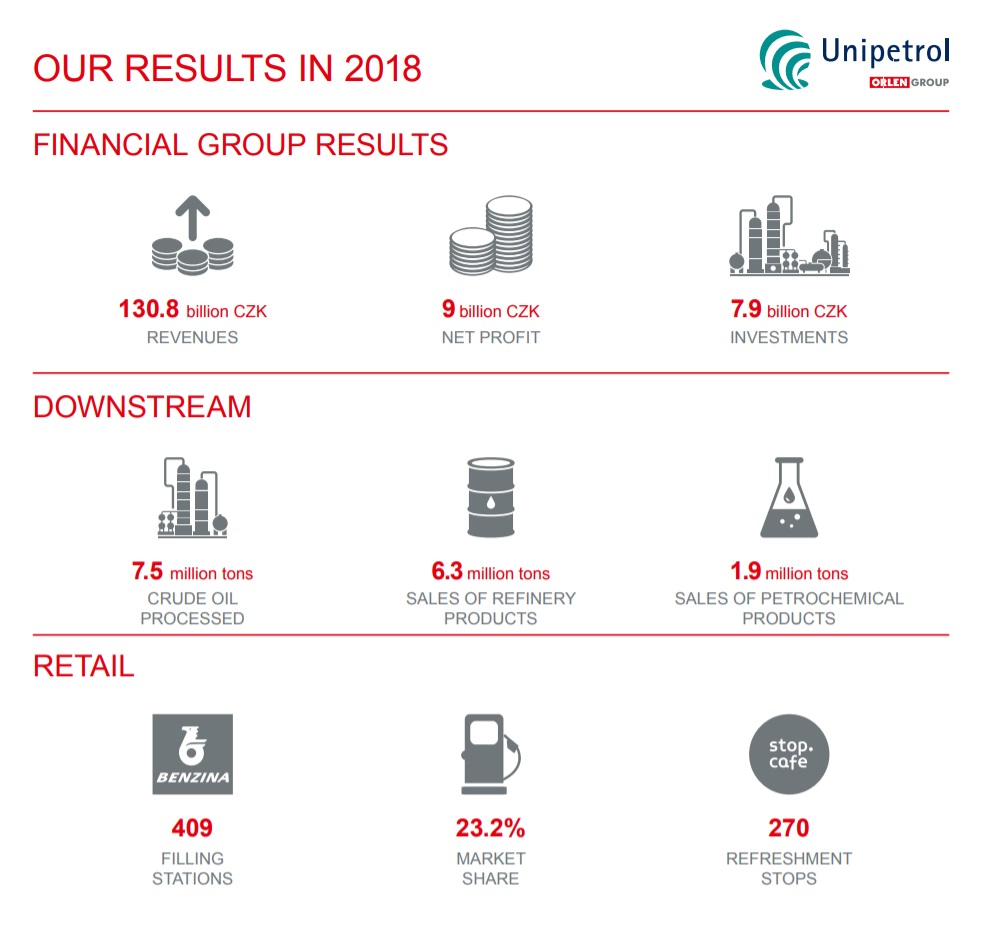 OUR RESULTS IN 2018

Unipetrol
ORLEN GROUP

FINANCIAL GROUP RESULTS

130.8 billion CZK
REVENUES

9 billion CZK
NET PROFIT

7.9 billion CZK
INVESTMENTS

DOWNSTREAM

7.5 million tons
CRUDE OIL PROCESSED

6.3 million tons
SALES OF REFINERY PRODUCTS

1.9 million tons
SALES OF PETROCHEMICAL PRODUCTS

RETAIL

BENZINA

409
FILLING STATIONS

23.2%
MARKET SHARE

stop. cafe

270
REFRESHMENT STOPS